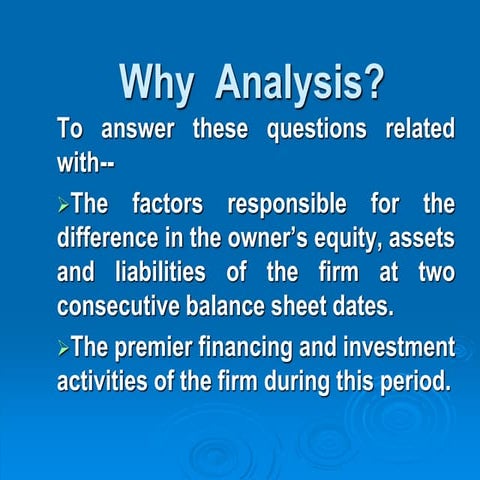 Why Analysis?

To answer these questions related with--

➢The factors responsible for the difference in the owner's equity, assets and liabilities of the firm at two consecutive balance sheet dates.

➢The premier financing and investment activities of the firm during this period.